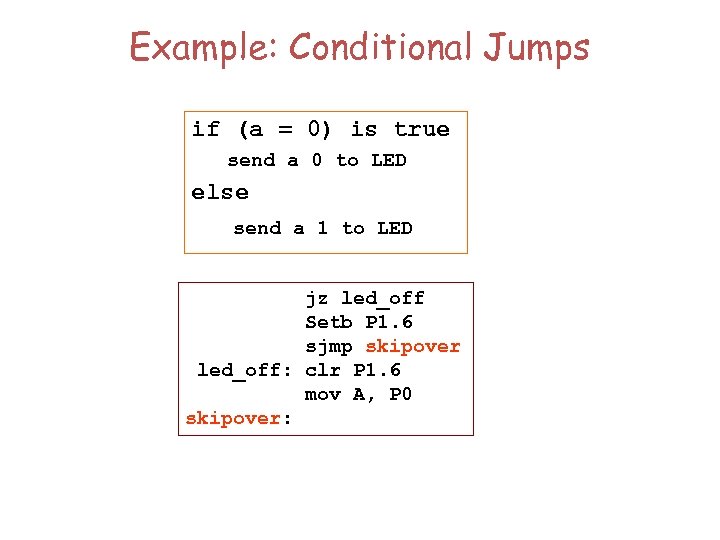 Example: Conditional Jumps

if (a = 0) is true
send a 0 to LED
else
send a 1 to LED

jz led_off
Setb P1.6
sjmp skipover
led_off: clr P1.6
mov A, P0
skipover: